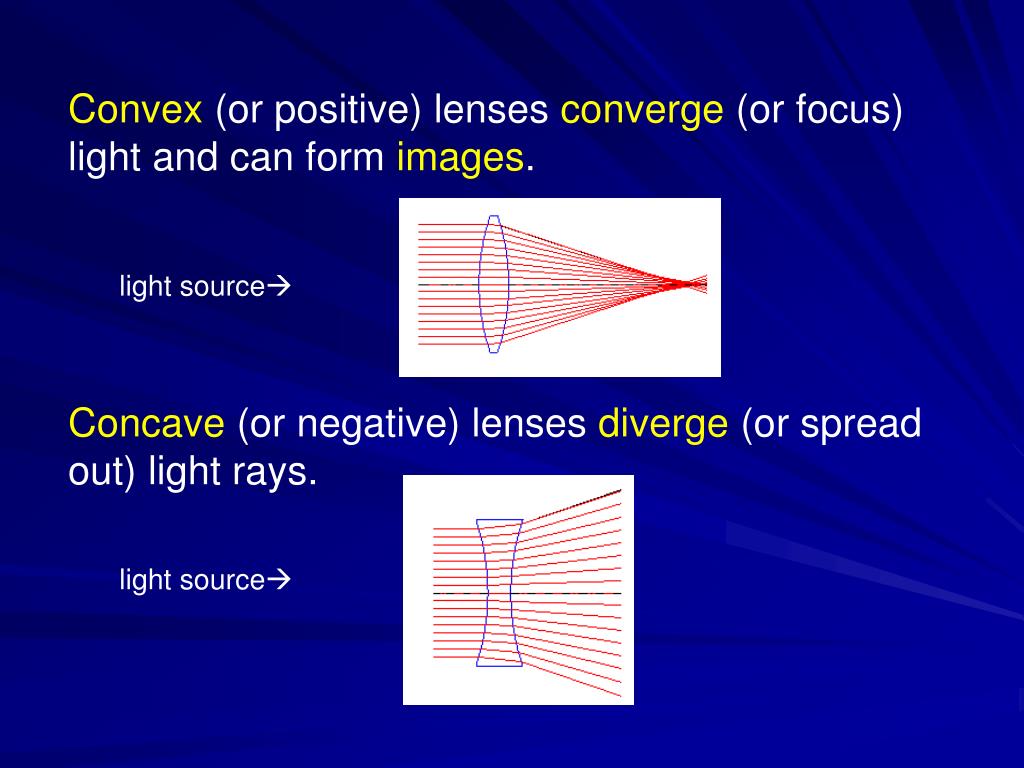 Convex (or positive) lenses converge (or focus) light and can form images.

light source→

Concave (or negative) lenses diverge (or spread out) light rays.

light source→